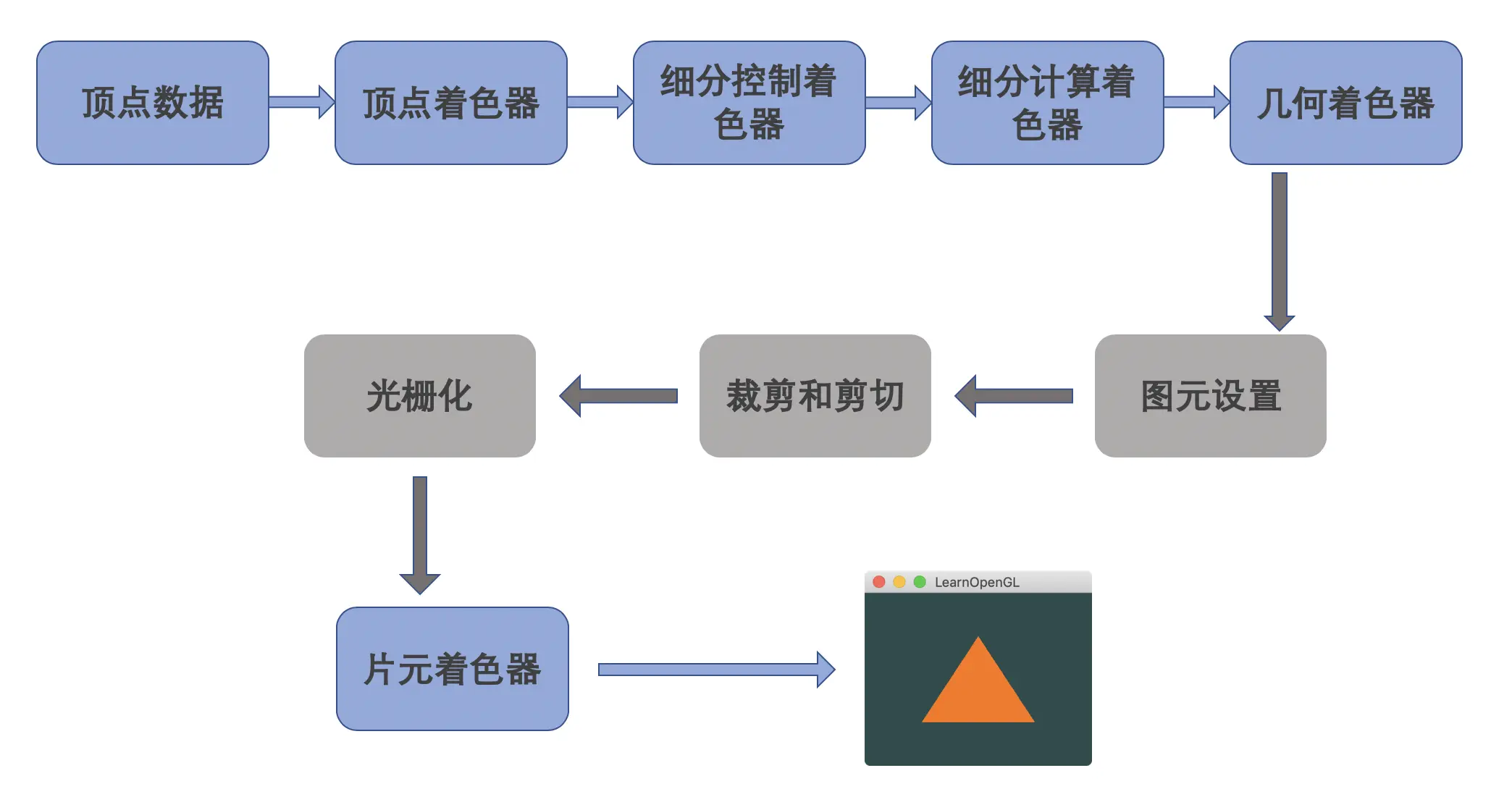 顶点数据

顶点着色器

细分控制着色器

细分计算着色器

几何着色器

图元设置

裁剪和剪切

光栅化

片元着色器

LearnOpenGL